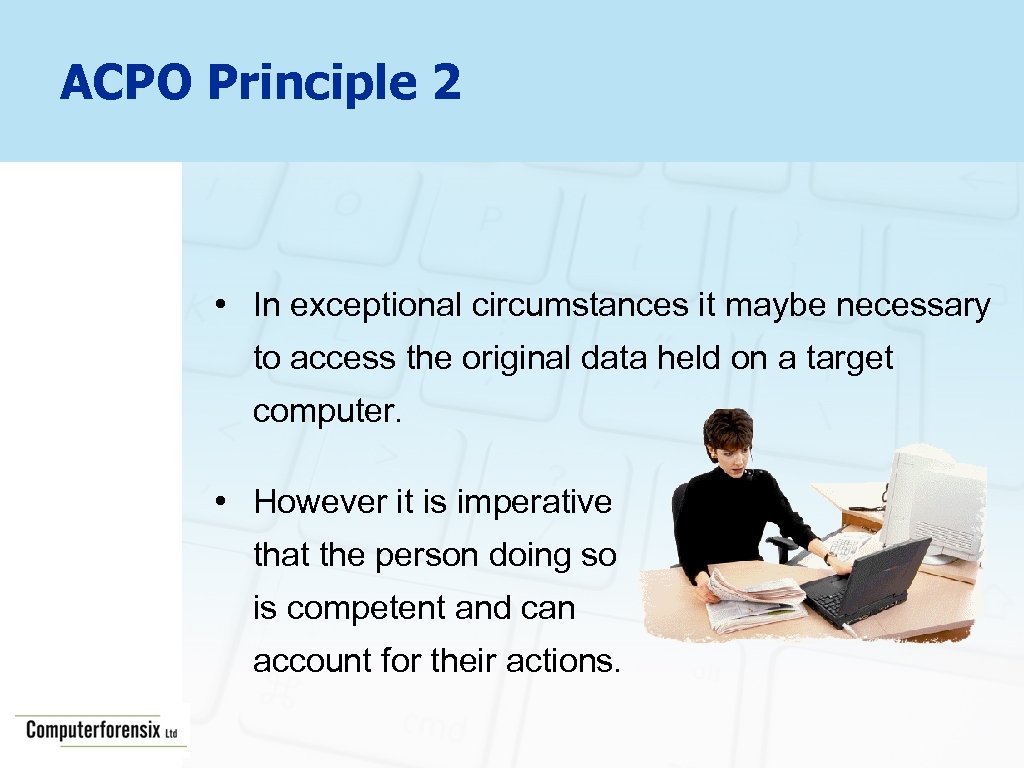 ACPO Principle 2

• In exceptional circumstances it maybe necessary to access the original data held on a target computer.

• However it is imperative that the person doing so is competent and can account for their actions.

Computerforensix Ltd